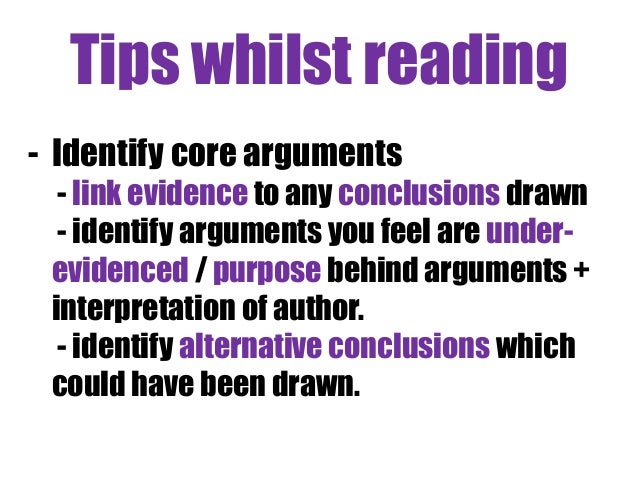 Tips whilst reading

- Identify core arguments
- link evidence to any conclusions drawn
- identify arguments you feel are under-evidenced / purpose behind arguments + interpretation of author.
- identify alternative conclusions which could have been drawn.